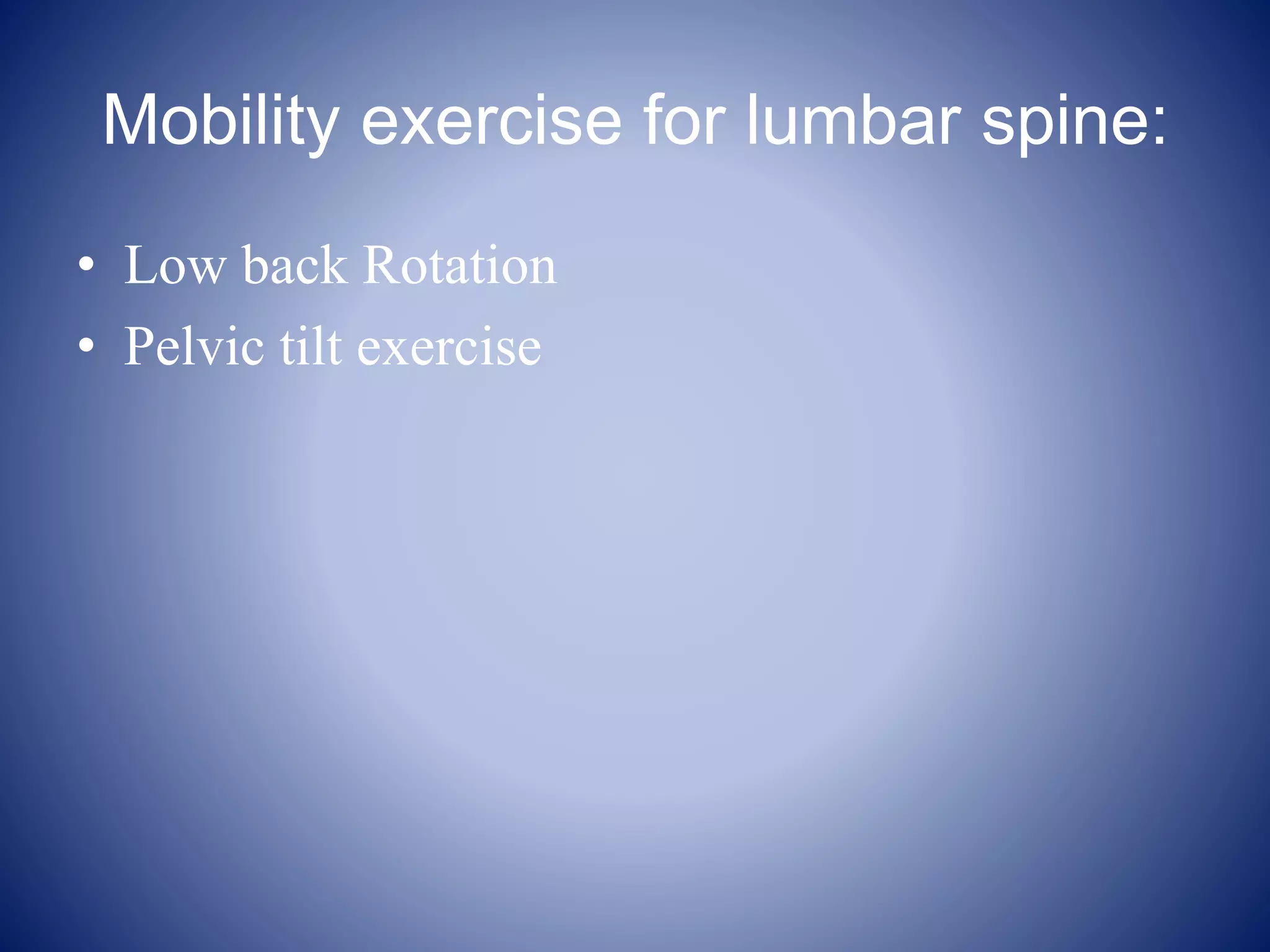 Mobility exercise for lumbar spine:

• Low back Rotation
• Pelvic tilt exercise